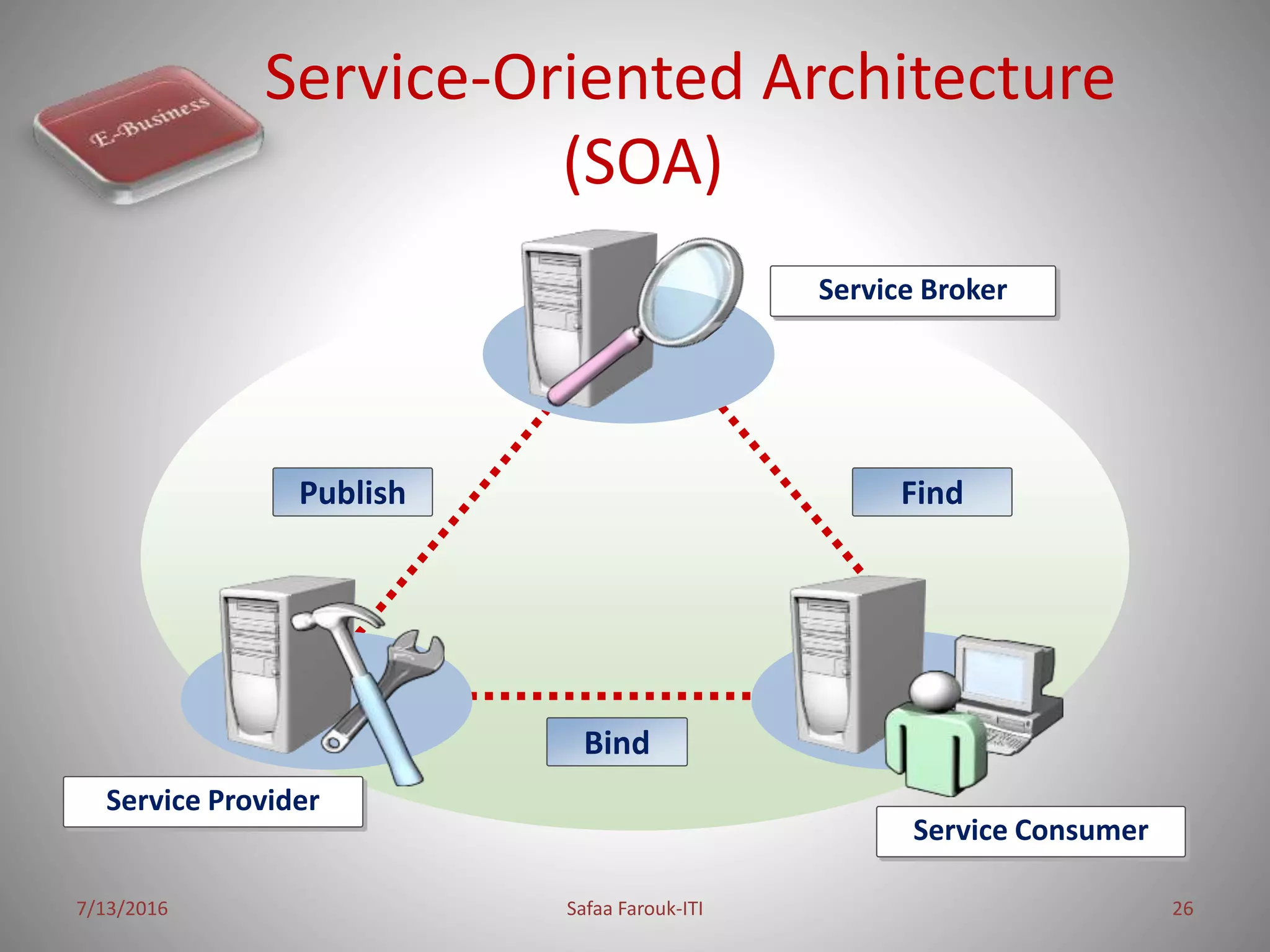 E-Business

Service-Oriented Architecture (SOA)

Service Broker

Publish

Find

Bind

Service Provider

Service Consumer

7/13/2016

Safaa Farouk-ITI

26